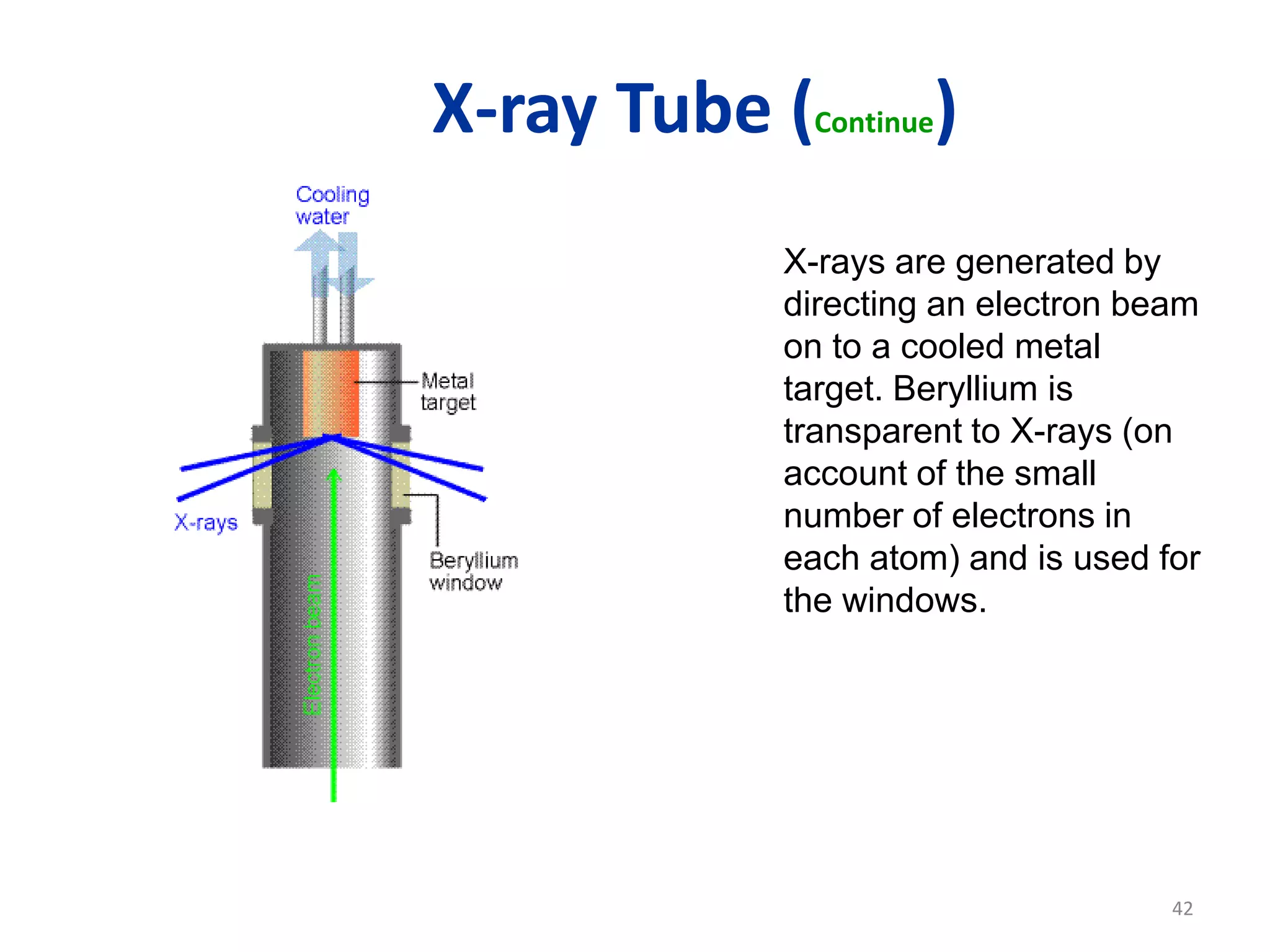 X-ray Tube (Continue)

Cooling water

Metal target

X-rays

Beryllium window

Electron beam

X-rays are generated by directing an electron beam on to a cooled metal target. Beryllium is transparent to X-rays (on account of the small number of electrons in each atom) and is used for the windows.

42